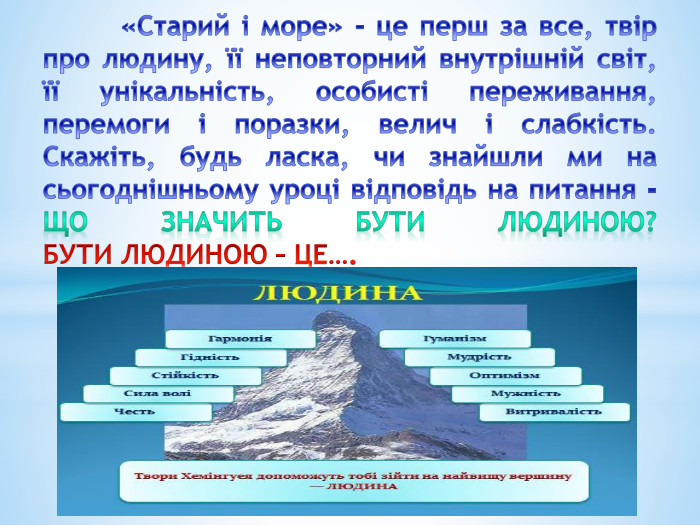 «Старий і море» - це перш за все, твір про людину, її неповторний внутрішній світ, її унікальність, особисті переживання, перемоги і поразки, велич і слабкість. Скажіть, будь ласка, чи знайшли ми на сьогоднішньому уроці відповідь на питання - ЩО ЗНАЧИТЬ БУТИ ЛЮДИНОЮ?
БУТИ ЛЮДИНОЮ – ЦЕ….

ЛЮДИНА

Гармонія
Гідність
Стійкість
Сила волі
Честь

Гуманізм
Мудрість
Оптимізм
Мужність
Витривалість

Твори Хемінгуея допоможуть тобі зійти на найвищу вершину — ЛЮДИНА